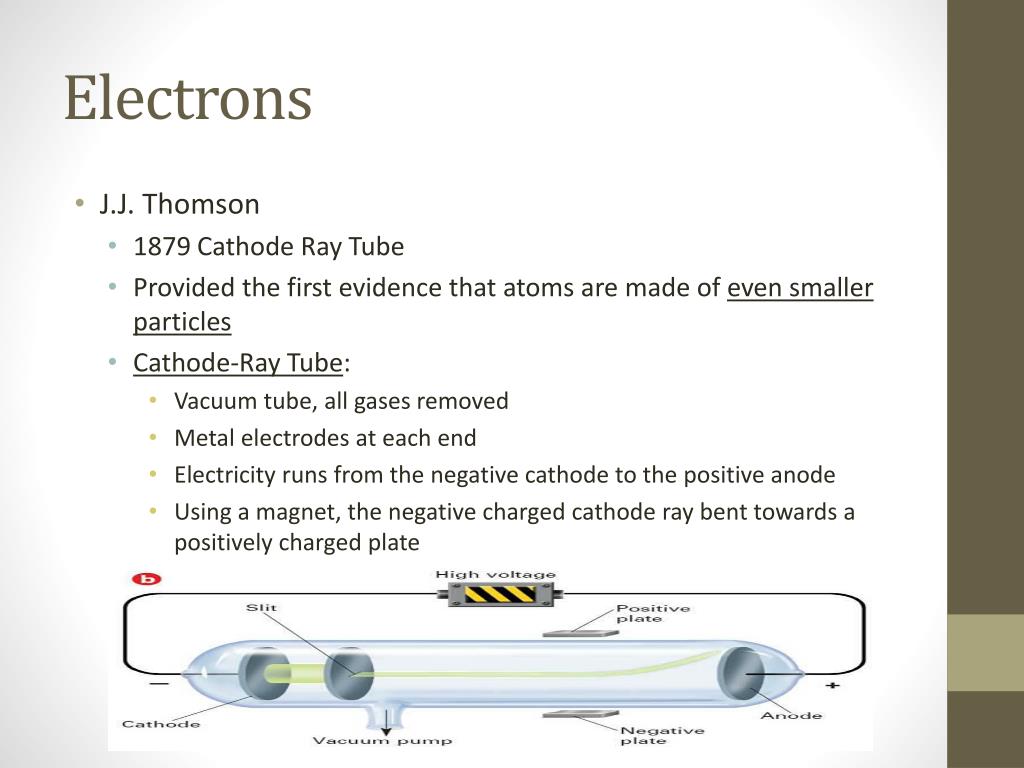 Electrons

• J.J. Thomson
  • 1879 Cathode Ray Tube
  • Provided the first evidence that atoms are made of even smaller particles
  • Cathode-Ray Tube:
    • Vacuum tube, all gases removed
    • Metal electrodes at each end
    • Electricity runs from the negative cathode to the positive anode
    • Using a magnet, the negative charged cathode ray bent towards a positively charged plate

b

High voltage

Slit

Positive plate

−

+

Cathode

Anode

Vacuum pump

Negative plate